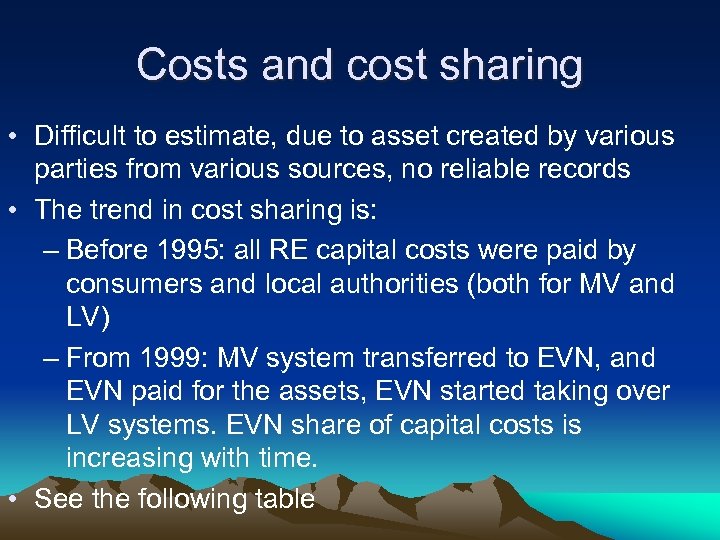 Costs and cost sharing

• Difficult to estimate, due to asset created by various parties from various sources, no reliable records

• The trend in cost sharing is:

– Before 1995: all RE capital costs were paid by consumers and local authorities (both for MV and LV)

– From 1999: MV system transferred to EVN, and EVN paid for the assets, EVN started taking over LV systems. EVN share of capital costs is increasing with time.

• See the following table